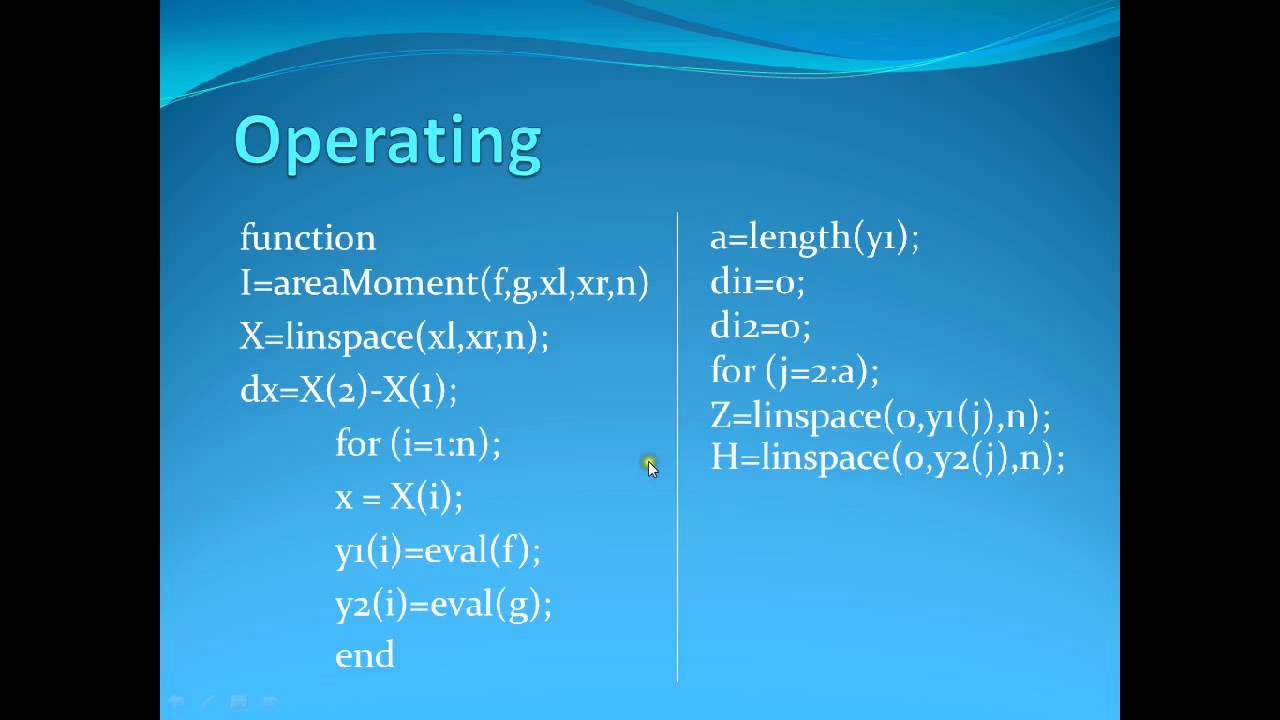 Operating

function I=areaMoment(f,g,xl,xr,n)

X=linspace(xl,xr,n);

dx=X(2)-X(1);

for (i=1:n);

x = X(i);

y1(i)=eval(f);

y2(i)=eval(g);

end

a=length(y1);
di1=0;
di2=0;
for (j=2:a);
Z=linspace(0,y1(j),n);
H=linspace(0,y2(j),n);